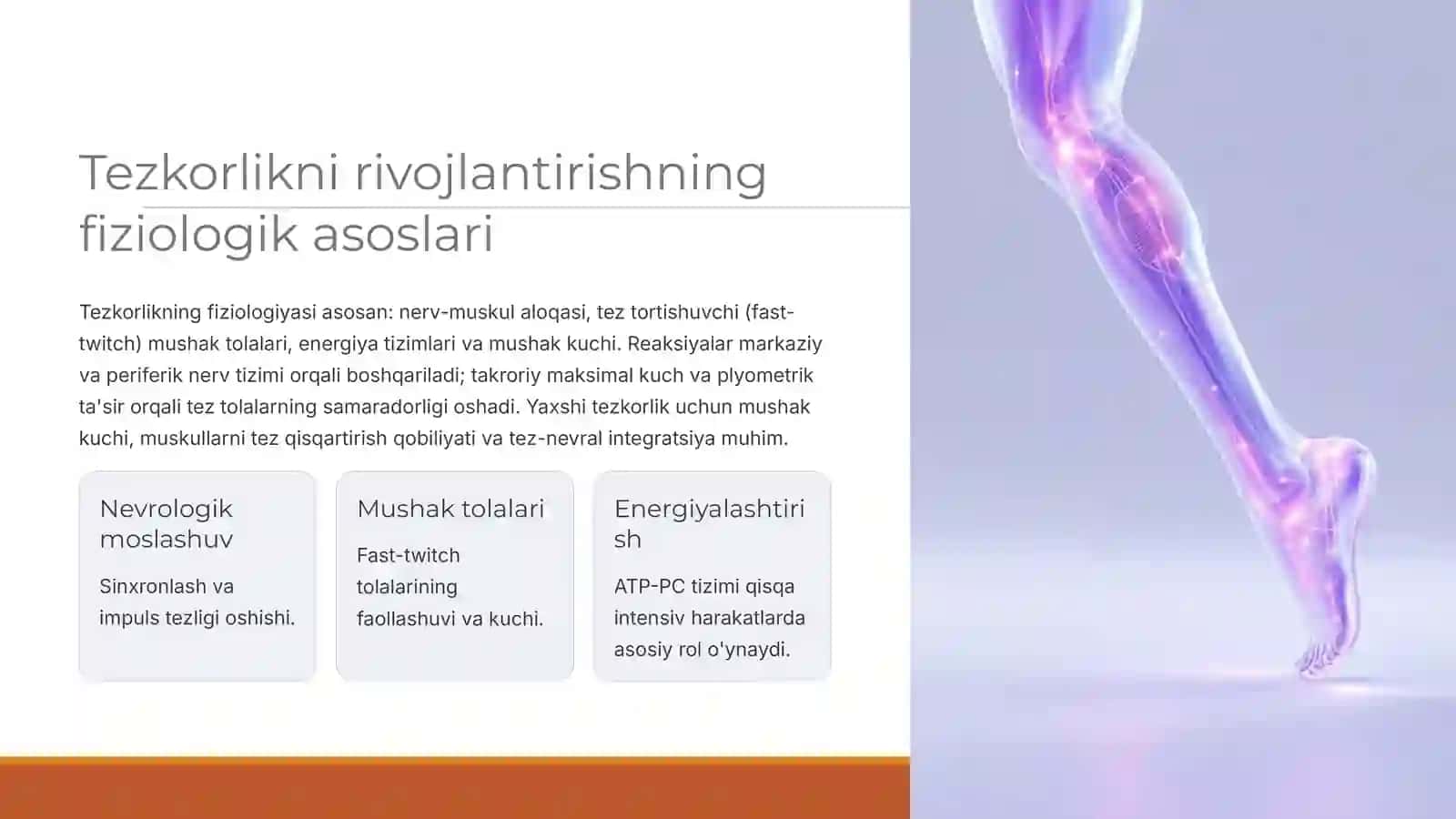 Tezkorlikni rivojlantirishning fiziologik asoslari

Tezkorlikning fiziologiyasi asosan: nerv-muskul aloqasi, tez tortishuvchi (fast-twitch) mushak tolalari, energiya tizimlari va mushak kuchi. Reaksiyalar markaziy va periferik nerv tizimi orqali boshqariladi; takroriy maksimal kuch va plyometrik ta'sir orqali tez tolalarning samaradorligi oshadi. Yaxshi tezkorlik uchun mushak kuchi, muskullarni tez qisqartirish qobiliyati va tez-nevral integratsiya muhim.

Nevrologik moslashuv

Sinxronlash va impuls tezligi oshishi.

Mushak tolalari

Fast-twitch tolalarining faollashuvi va kuchi.

Energiyalashtirish

ATP-PC tizimi qisqa intensiv harakatlarda asosiy rol o'ynaydi.